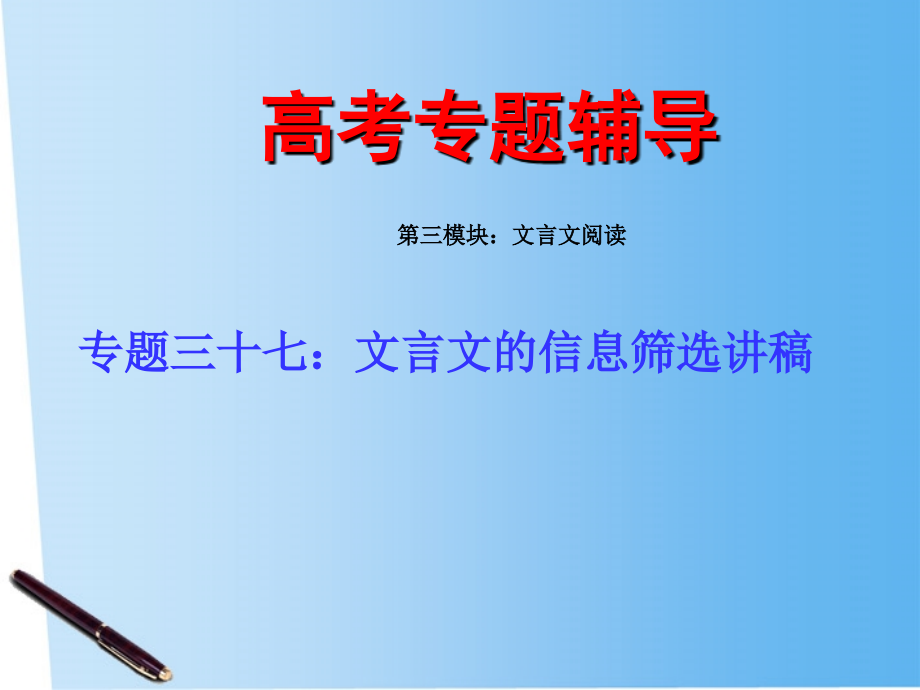 高考专题辅导

第三模块：文言文阅读

专题三十七：文言文的信息筛选讲稿